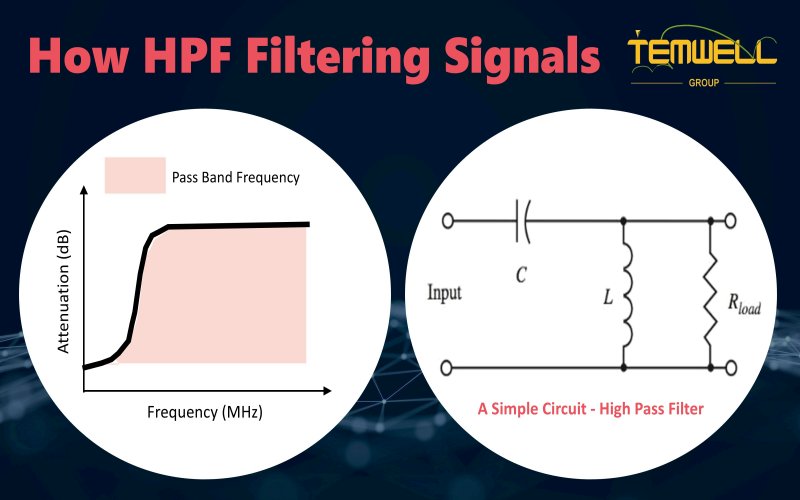 How HPF Filtering Signals

TEMWELL
GROUP

Pass Band Frequency

Attenuation (dB)

Frequency (MHz)

Input

$C$

$L$

$R_{load}$

A Simple Circuit - High Pass Filter